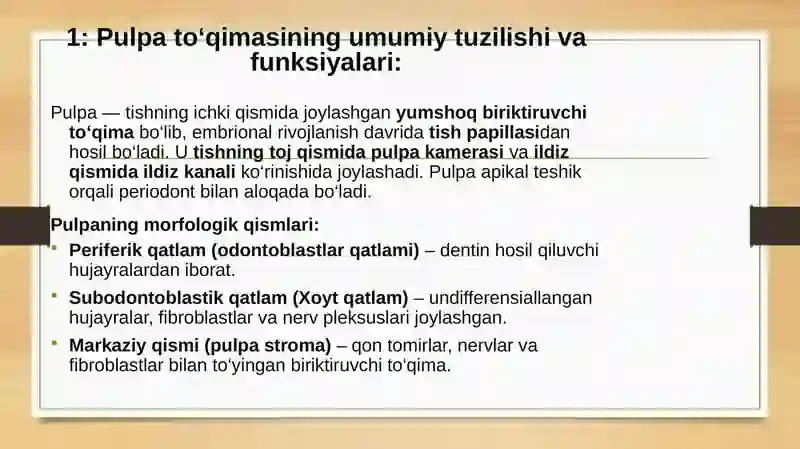 1: Pulpa to‘qimasining umumiy tuzilishi va funksiyalari:

Pulpa — tishning ichki qismida joylashgan yumshoq biriktiruvchi to‘qima bo‘lib, embrional rivojlanish davrida tish papillasidan hosil bo‘ladi. U tishning toj qismida pulpa kamerasi va ildiz qismida ildiz kanali ko‘rinishida joylashadi. Pulpa apikal teshik orqali periodont bilan aloqada bo‘ladi.

Pulpaning morfologik qismlari:

Periferik qatlam (odontoblastlar qatlami) – dentin hosil qiluvchi hujayralardan iborat.

Subodontoblastik qatlam (Xoyt qatlam) – undifferensiallangan hujayralar, fibroblastlar va nerv pleksuslari joylashgan.

Markaziy qismi (pulpa stroma) – qon tomirlar, nervlar va fibroblastlar bilan to‘yingan biriktiruvchi to‘qima.